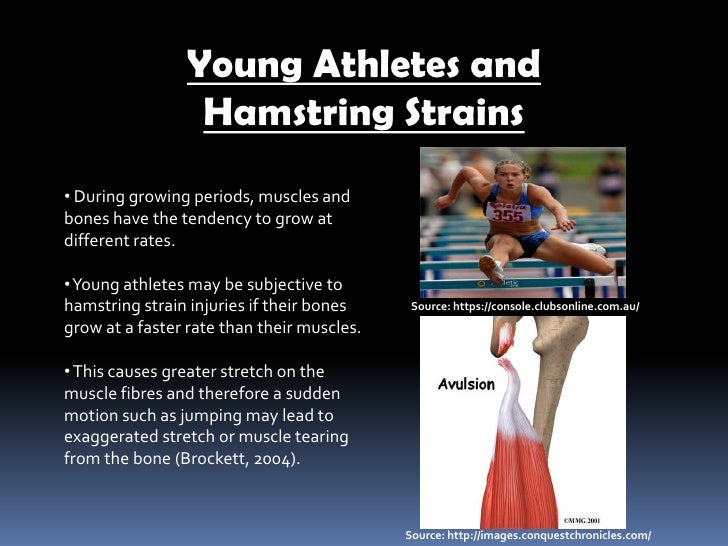 Young Athletes and Hamstring Strains

• During growing periods, muscles and bones have the tendency to grow at different rates.

• Young athletes may be subjective to hamstring strain injuries if their bones grow at a faster rate than their muscles.

• This causes greater stretch on the muscle fibres and therefore a sudden motion such as jumping may lead to exaggerated stretch or muscle tearing from the bone (Brockett, 2004).

355

Source: https://console.clubsonline.com.au/

Avulsion

©MMG 2001

Source: http://images.conquestchronicles.com/